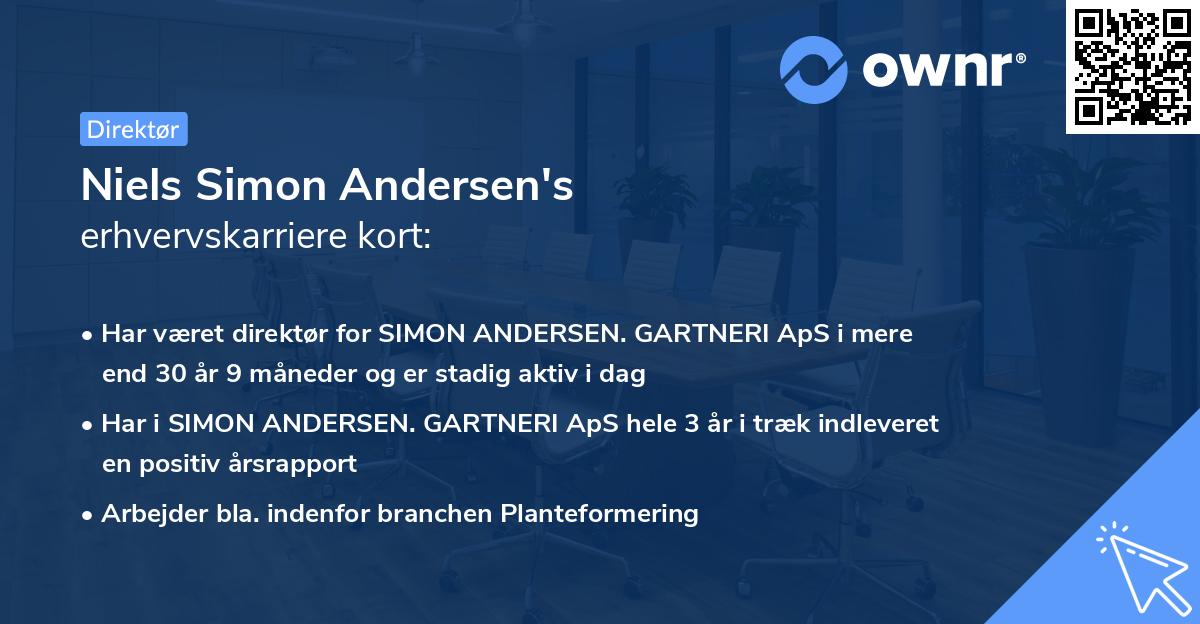 ownr®

Direktør

Niels Simon Andersen's
erhvervskarriere kort:

• Har været direktør for SIMON ANDERSEN. GARTNERI ApS i mere end 30 år 9 måneder og er stadig aktiv i dag

• Har i SIMON ANDERSEN. GARTNERI ApS hele 3 år i træk indleveret en positiv årsrapport

• Arbejder bla. indenfor branchen Planteformering